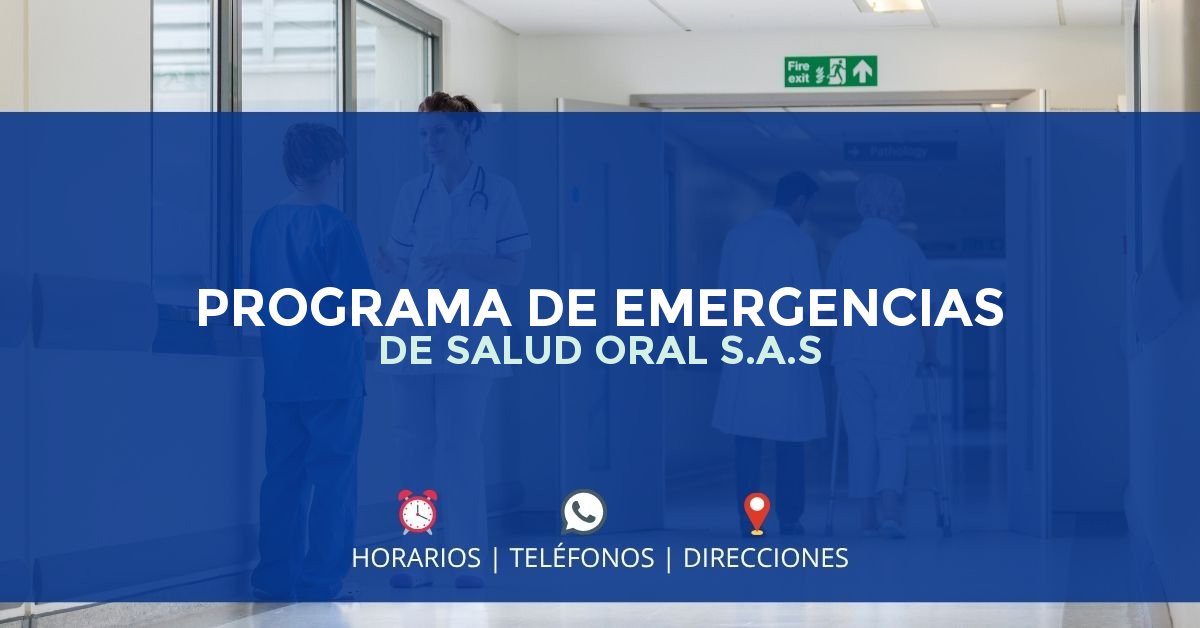 Fire exit

Pathology

PROGRAMA DE EMERGENCIAS
DE SALUD ORAL S.A.S

HORARIOS | TELÉFONOS | DIRECCIONES